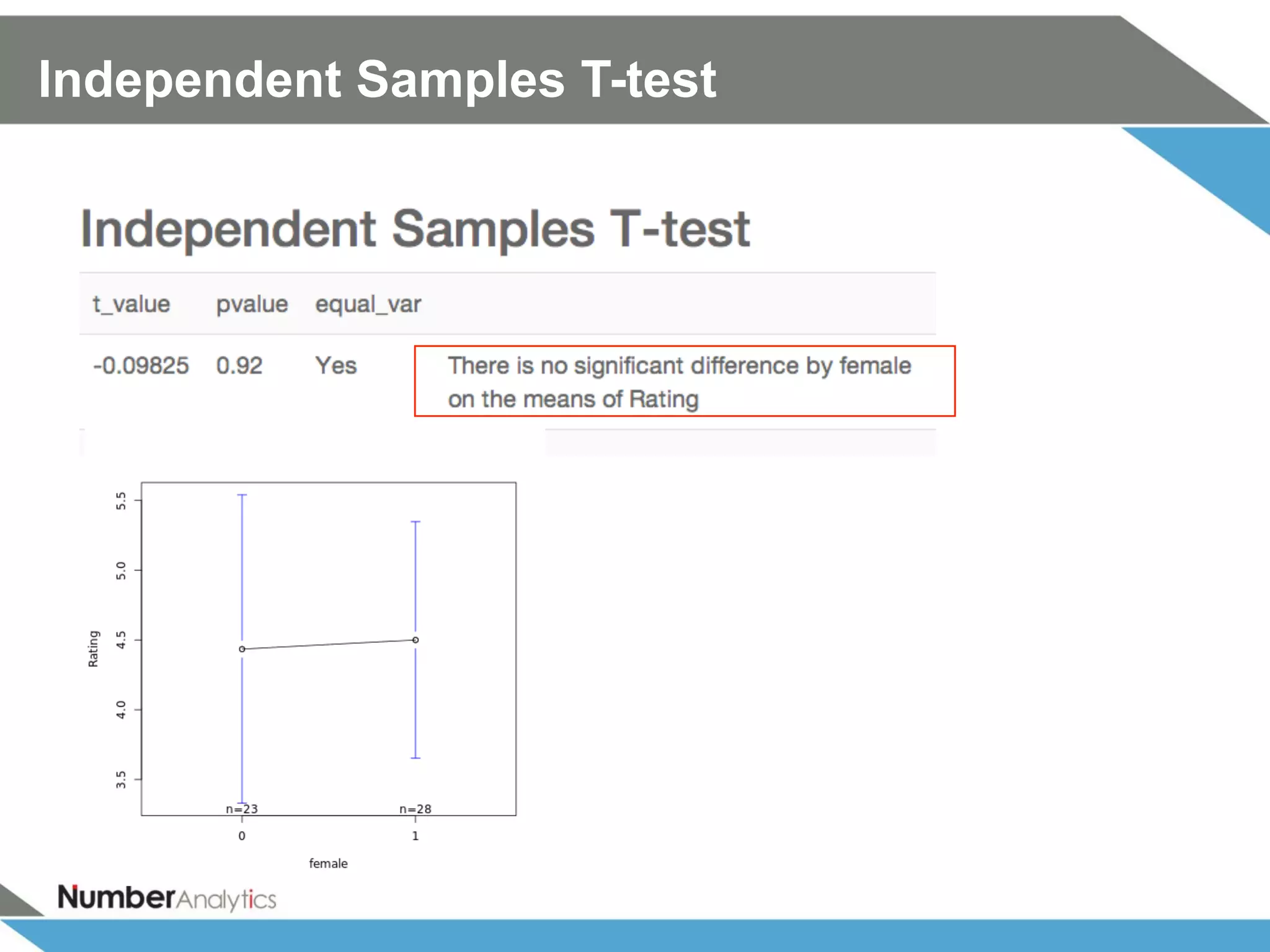 Independent Samples T-test

Independent Samples T-test

| t_value | pvalue | equal_var | |
|---|---|---|---|
| -0.09825 | 0.92 | Yes | There is no significant difference by female on the means of Rating |

Rating

5.5
5.0
4.5
4.0
3.5

n=23
n=28

0
1

female

NumberAnalytics